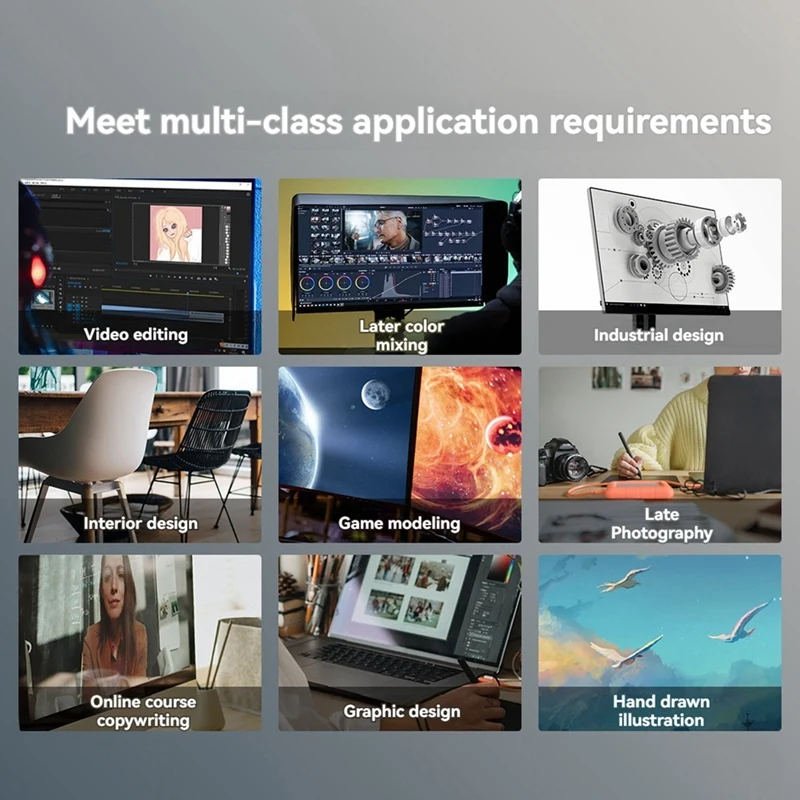 Meet multi-class application requirements

Video editing

Later color mixing

Industrial design

Interior design

Game modeling

Late Photography

Online course copywriting

Graphic design

Hand drawn illustration